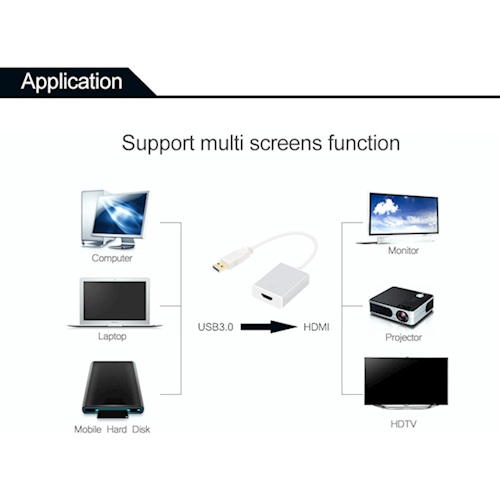 Application

Support multi screens function

Computer

Laptop

Mobile Hard Disk

USB3.0

HDMI

Monitor

Projector

HDTV